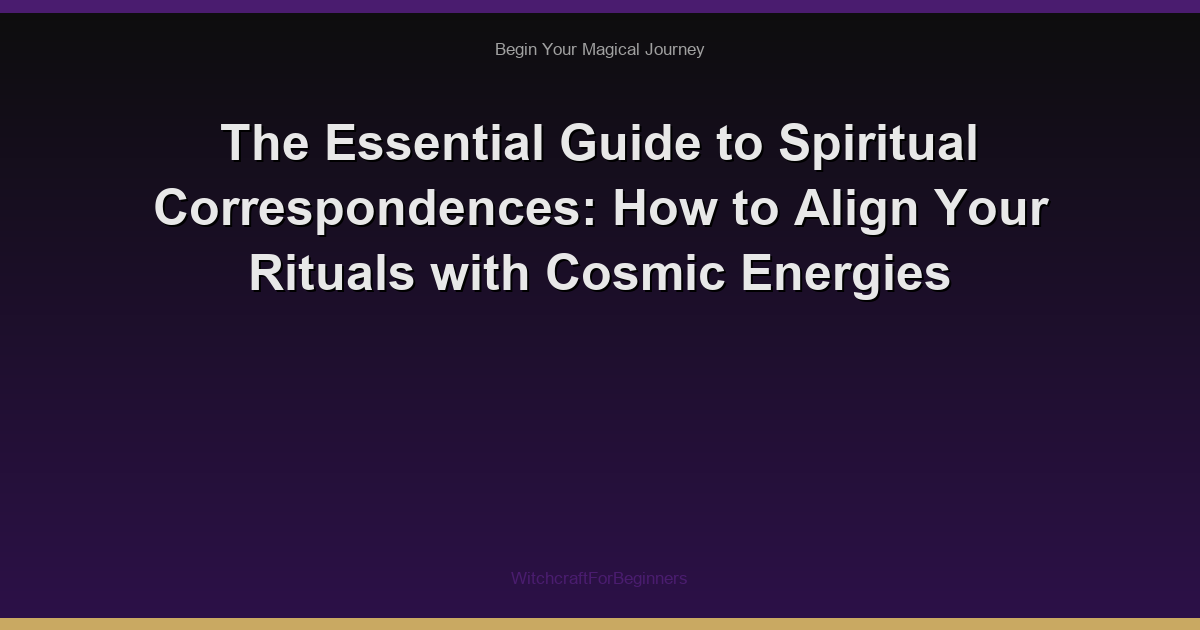 Begin Your Magical Journey

The Essential Guide to Spiritual Correspondences: How to Align Your Rituals with Cosmic Energies

WitchcraftForBeginners